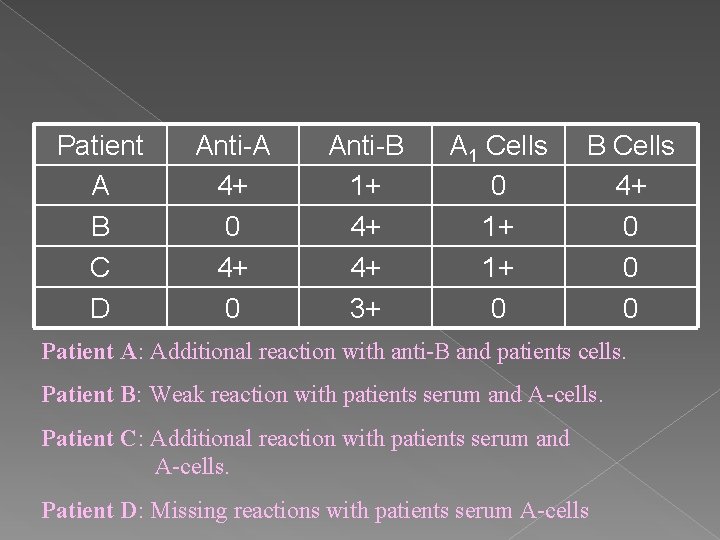 | Patient | Anti-A | Anti-B | $A_1$ Cells | B Cells |
|---|---|---|---|---|
| A | 4+ | 1+ | 0 | 4+ |
| B | 0 | 4+ | 1+ | 0 |
| C | 4+ | 4+ | 1+ | 0 |
| D | 0 | 3+ | 0 | 0 |

Patient A: Additional reaction with anti-B and patients cells.

Patient B: Weak reaction with patients serum and A-cells.

Patient C: Additional reaction with patients serum and A-cells.

Patient D: Missing reactions with patients serum A-cells